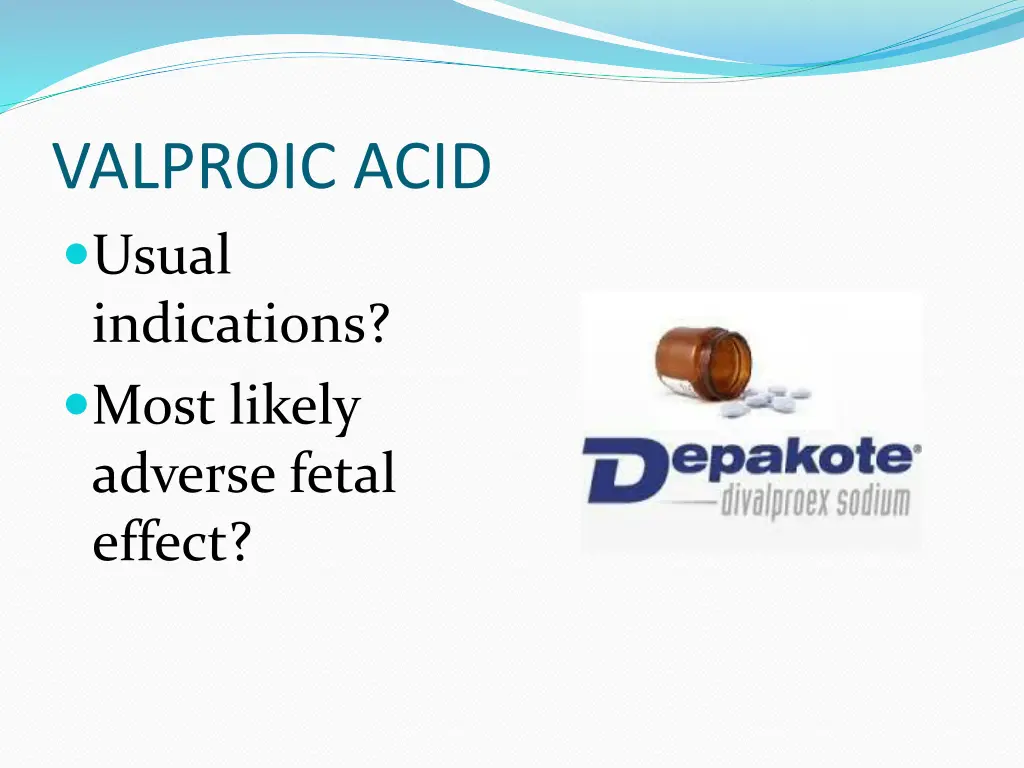 VALPROIC ACID

Usual indications?

Most likely adverse fetal effect?

Depakote®
divalproex sodium